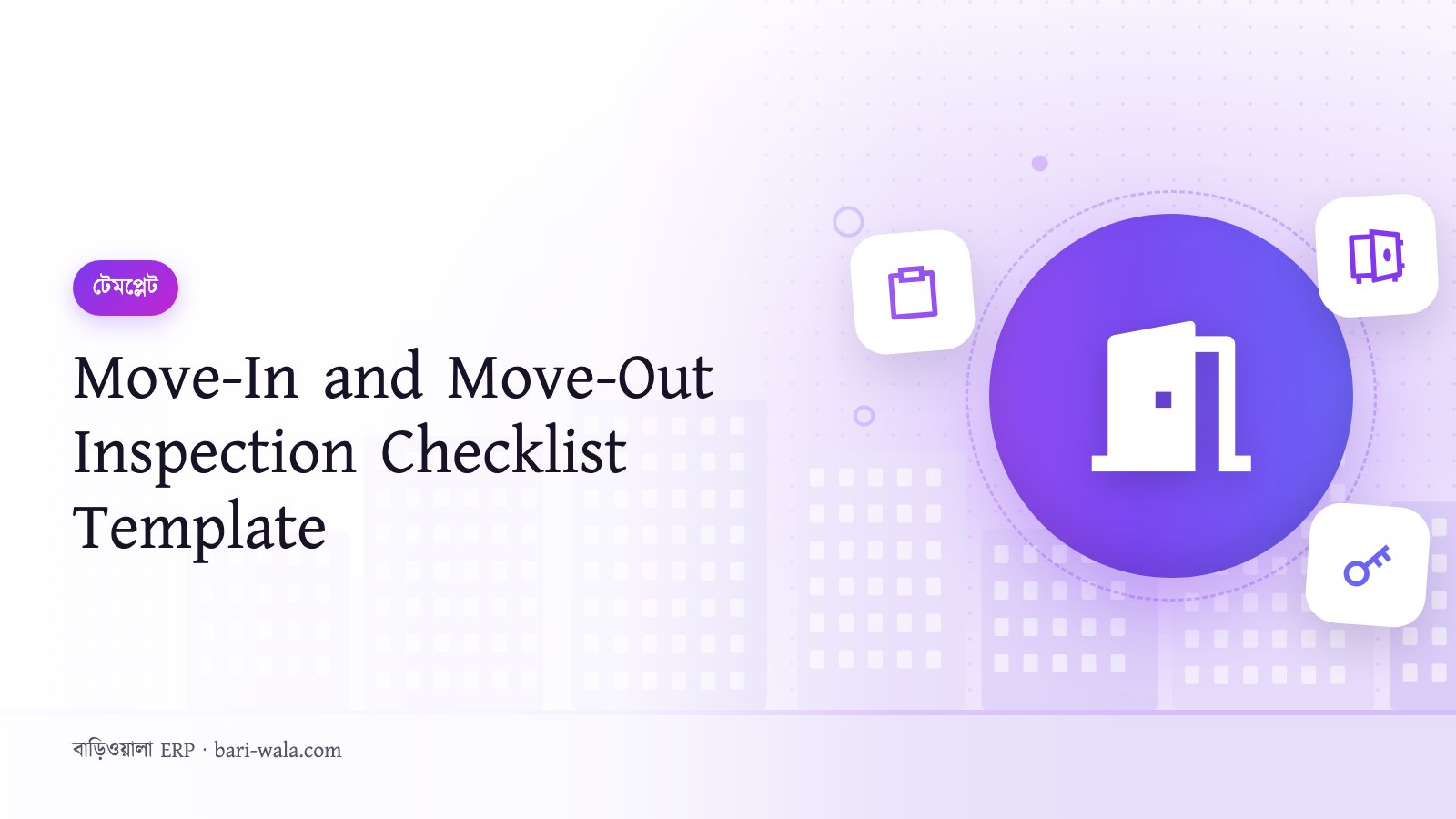 টেমপ্লেট

Move-In and Move-Out Inspection Checklist Template

বাড়িওয়ালা ERP · bari-wala.com